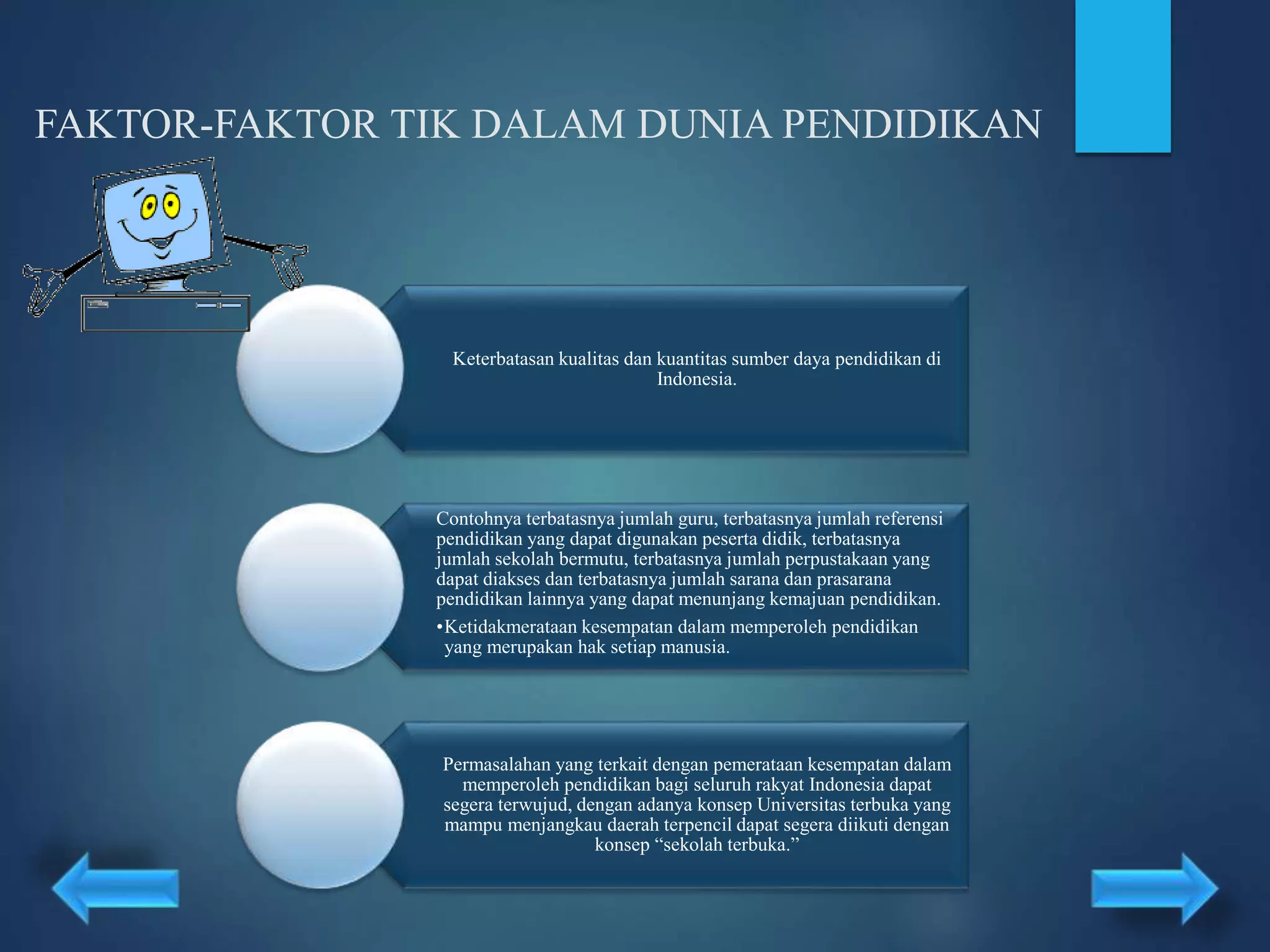 FAKTOR-FAKTOR TIK DALAM DUNIA PENDIDIKAN

Keterbatasan kualitas dan kuantitas sumber daya pendidikan di Indonesia.

Contohnya terbatasnya jumlah guru, terbatasnya jumlah referensi pendidikan yang dapat digunakan peserta didik, terbatasnya jumlah sekolah bermutu, terbatasnya jumlah perpustakaan yang dapat diakses dan terbatasnya jumlah sarana dan prasarana pendidikan lainnya yang dapat menunjang kemajuan pendidikan.

•Ketidakmerataan kesempatan dalam memperoleh pendidikan yang merupakan hak setiap manusia.

Permasalahan yang terkait dengan pemerataan kesempatan dalam memperoleh pendidikan bagi seluruh rakyat Indonesia dapat segera terwujud, dengan adanya konsep Universitas terbuka yang mampu menjangkau daerah terpencil dapat segera diikuti dengan konsep “sekolah terbuka.”